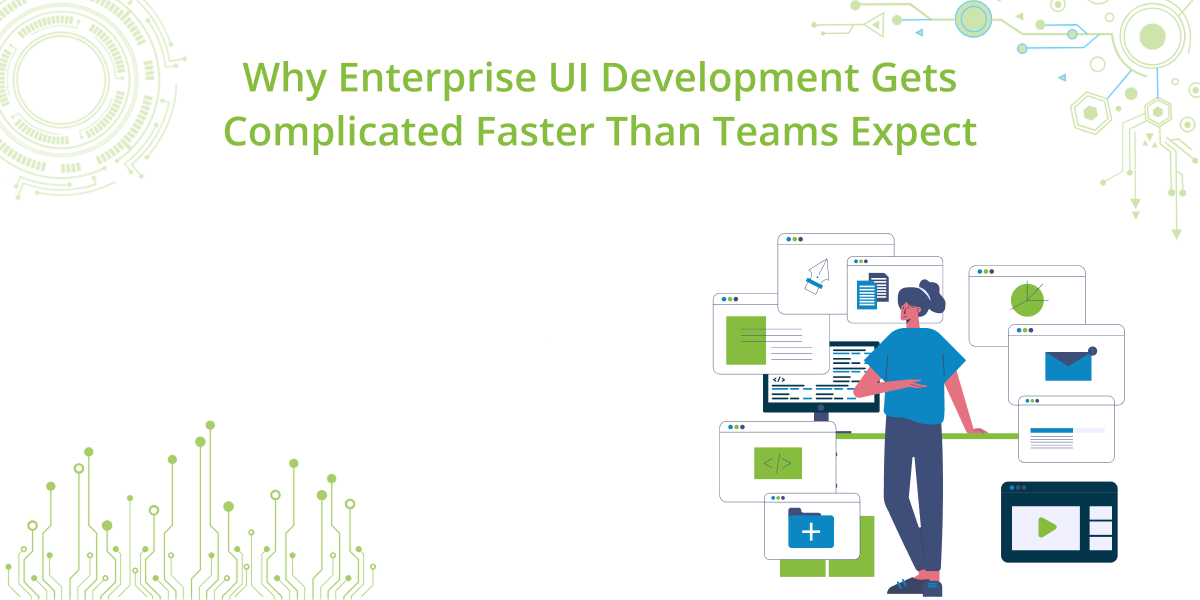 Why Enterprise UI Development Gets Complicated Faster Than Teams Expect

</>

</>